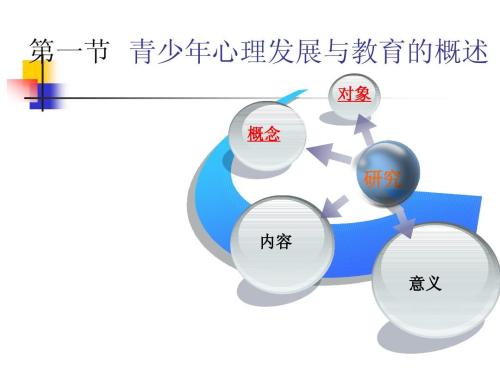 第一节 青少年心理发展与教育的概述

对象

概念

研究

内容

意义